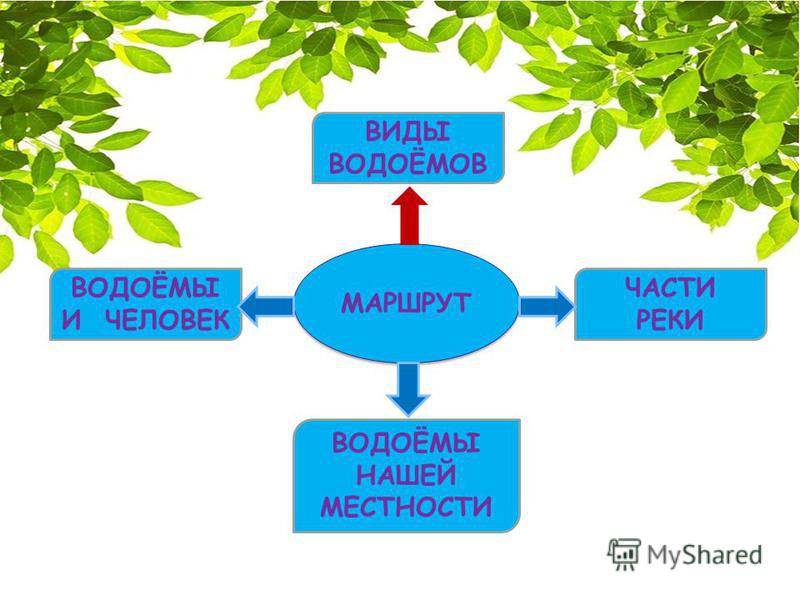 ВИДЫ ВОДОЁМОВ

ВОДОЁМЫ И ЧЕЛОВЕК

МАРШРУТ

ЧАСТИ РЕКИ

ВОДОЁМЫ НАШЕЙ МЕСТНОСТИ

MyShared